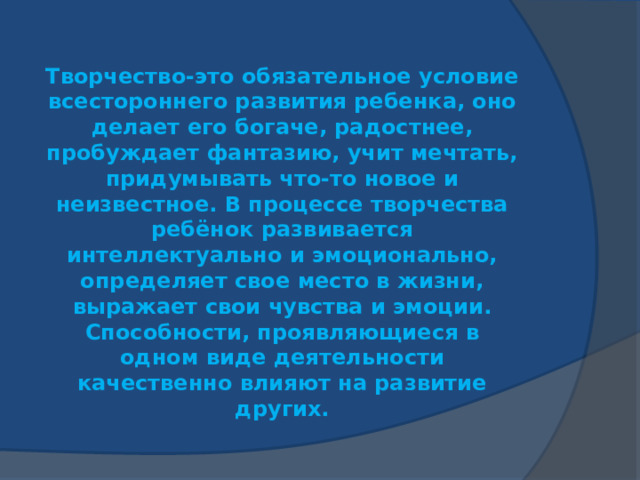 Творчество-это обязательное условие всестороннего развития ребенка, оно делает его богаче, радостнее, пробуждает фантазию, учит мечтать, придумывать что-то новое и неизвестное. В процессе творчества ребёнок развивается интеллектуально и эмоционально, определяет свое место в жизни, выражает свои чувства и эмоции. Способности, проявляющиеся в одном виде деятельности качественно влияют на развитие других.